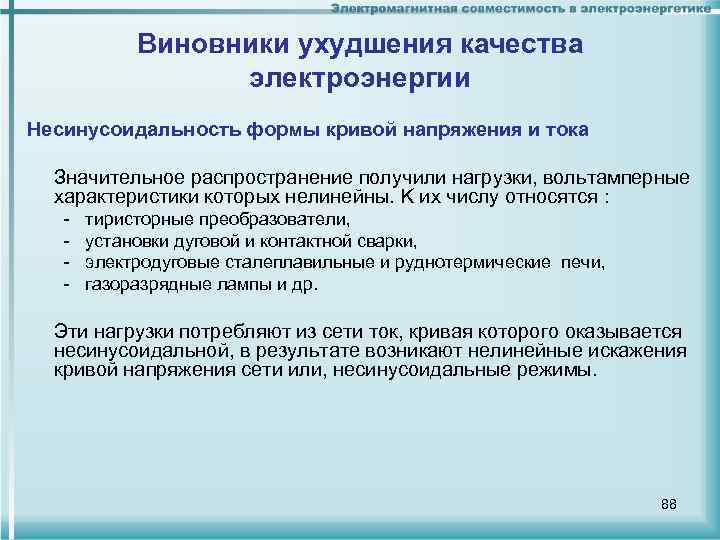 Электромагнитная совместимость в электроэнергетике

Виновники ухудшения качества электроэнергии

Несинусоидальность формы кривой напряжения и тока

Значительное распространение получили нагрузки, вольтамперные характеристики которых нелинейны. К их числу относятся :
- тиристорные преобразователи,
- установки дуговой и контактной сварки,
- электродуговые сталеплавильные и руднотермические печи,
- газоразрядные лампы и др.

Эти нагрузки потребляют из сети ток, кривая которого оказывается несинусоидальной, в результате возникают нелинейные искажения кривой напряжения сети или, несинусоидальные режимы.

88